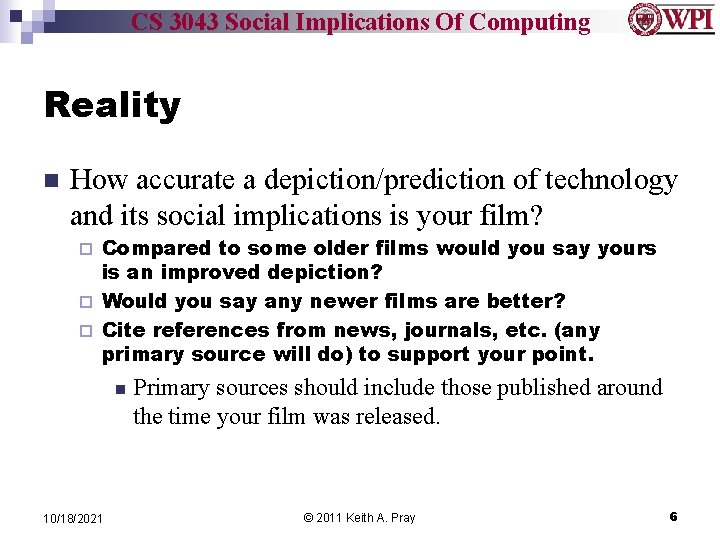 CS 3043 Social Implications Of Computing

WPI

Reality

How accurate a depiction/prediction of technology and its social implications is your film?

Compared to some older films would you say yours is an improved depiction?

Would you say any newer films are better?

Cite references from news, journals, etc. (any primary source will do) to support your point.

Primary sources should include those published around the time your film was released.

10/18/2021

© 2011 Keith A. Pray

6